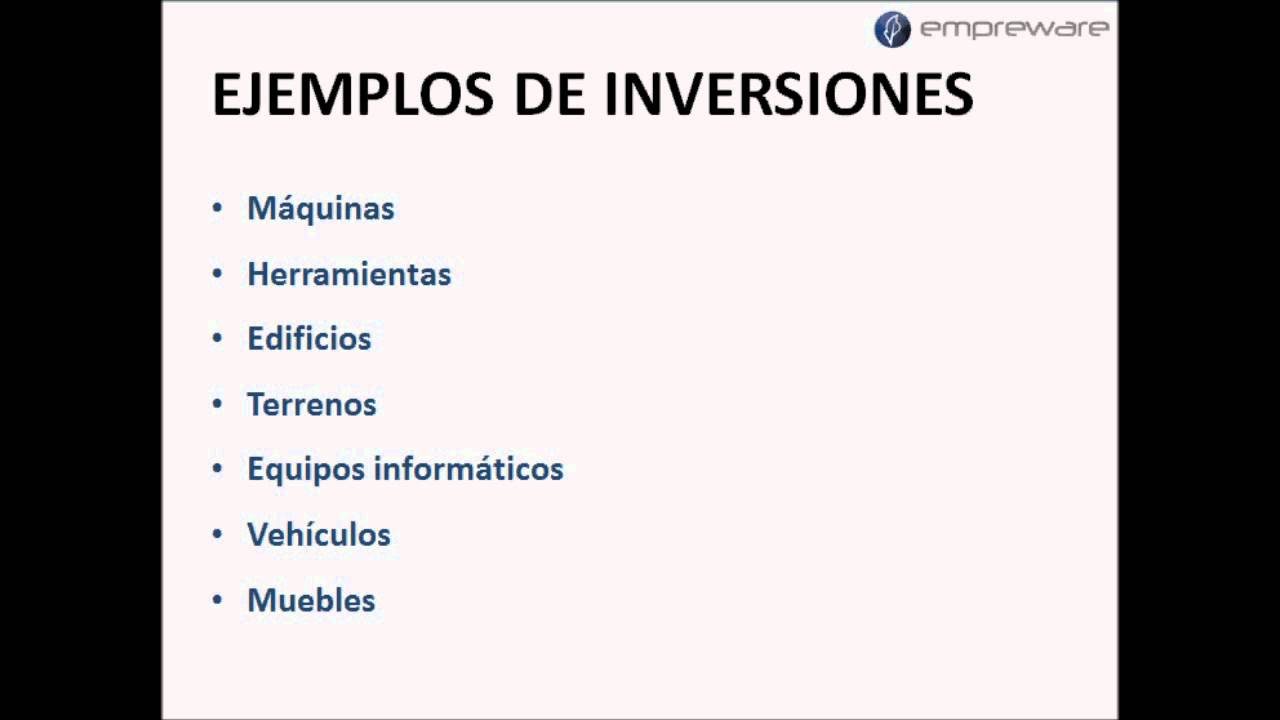 empreware

EJEMPLOS DE INVERSIONES

• Máquinas
• Herramientas
• Edificios
• Terrenos
• Equipos informáticos
• Vehículos
• Muebles